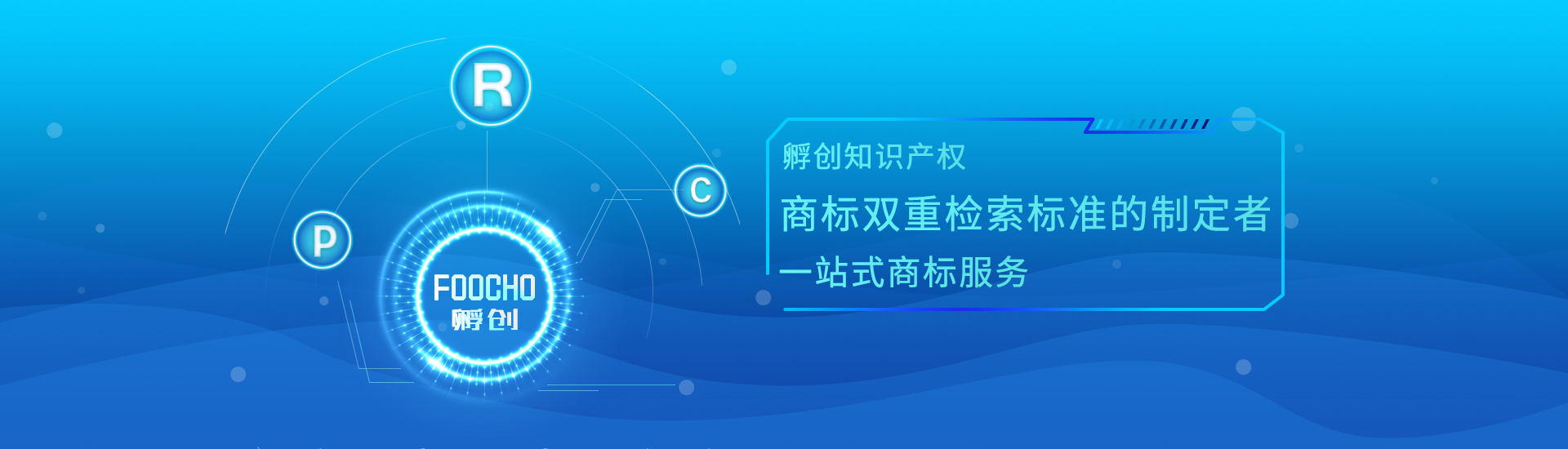 R

C

P

FOOCHO
孵创

孵创知识产权

商标双重检索标准的制定者

一站式商标服务